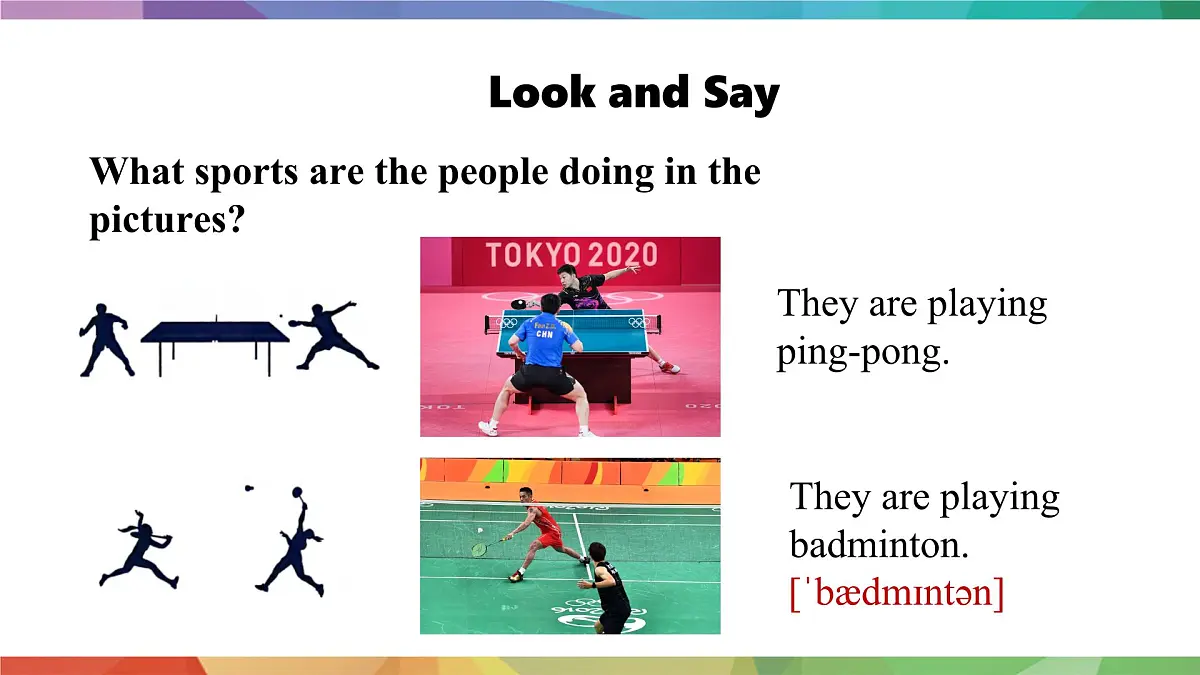 Look and Say

What sports are the people doing in the pictures?

TOKYO 2020

CHN

They are playing ping-pong.

They are playing badminton.
[ˈbædmɪntən]